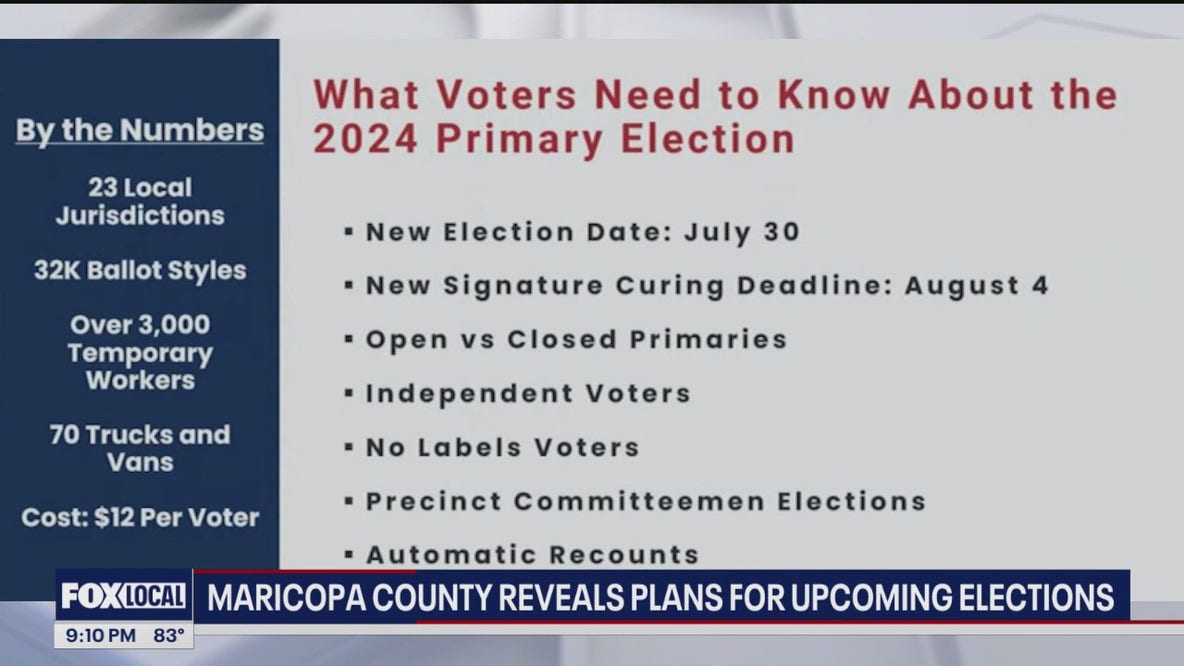 By the Numbers

23 Local Jurisdictions

32K Ballot Styles

Over 3,000 Temporary Workers

70 Trucks and Vans

Cost: $12 Per Voter

What Voters Need to Know About the 2024 Primary Election

▪ New Election Date: July 30
▪ New Signature Curing Deadline: August 4
▪ Open vs Closed Primaries
▪ Independent Voters
▪ No Labels Voters
▪ Precinct Committeemen Elections
▪ Automatic Recounts

FOX LOCAL
MARICOPA COUNTY REVEALS PLANS FOR UPCOMING ELECTIONS
9:10 PM 83°